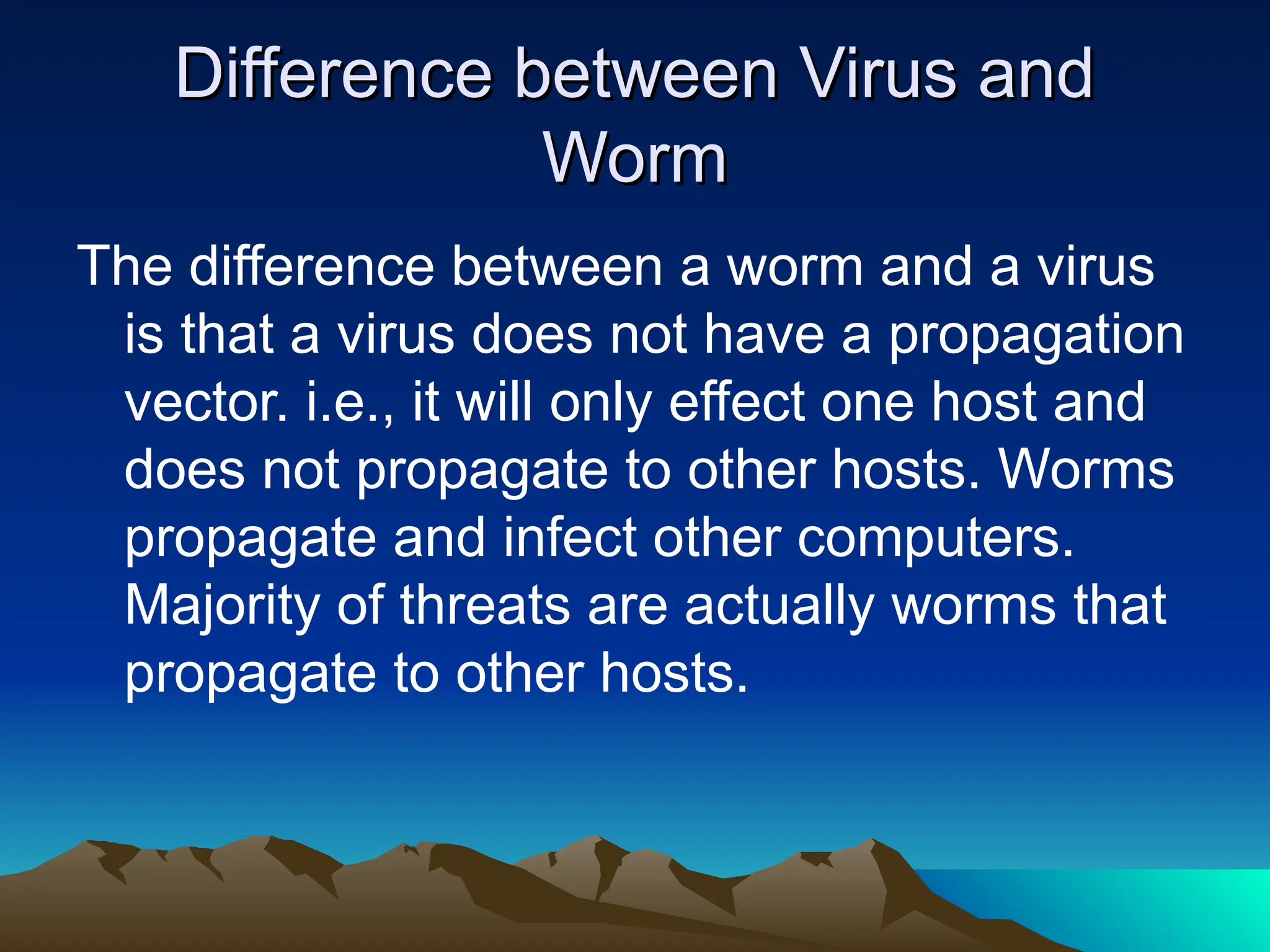 Difference between Virus and Worm

The difference between a worm and a virus is that a virus does not have a propagation vector. i.e., it will only effect one host and does not propagate to other hosts. Worms propagate and infect other computers. Majority of threats are actually worms that propagate to other hosts.